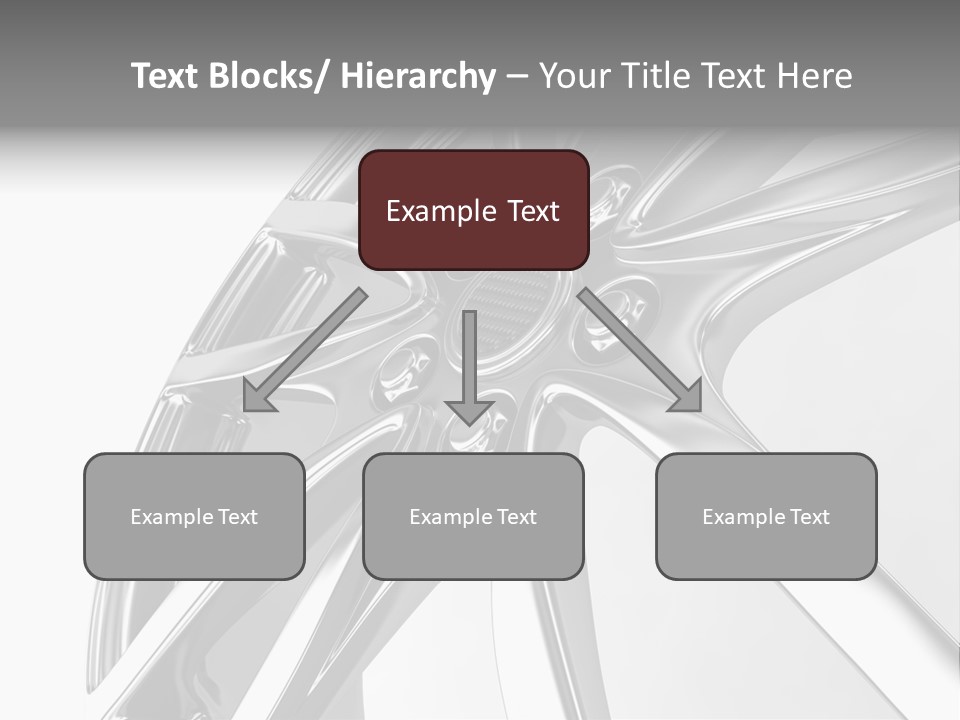 Text Blocks/ Hierarchy – Your Title Text Here

Example Text

Example Text

Example Text

Example Text